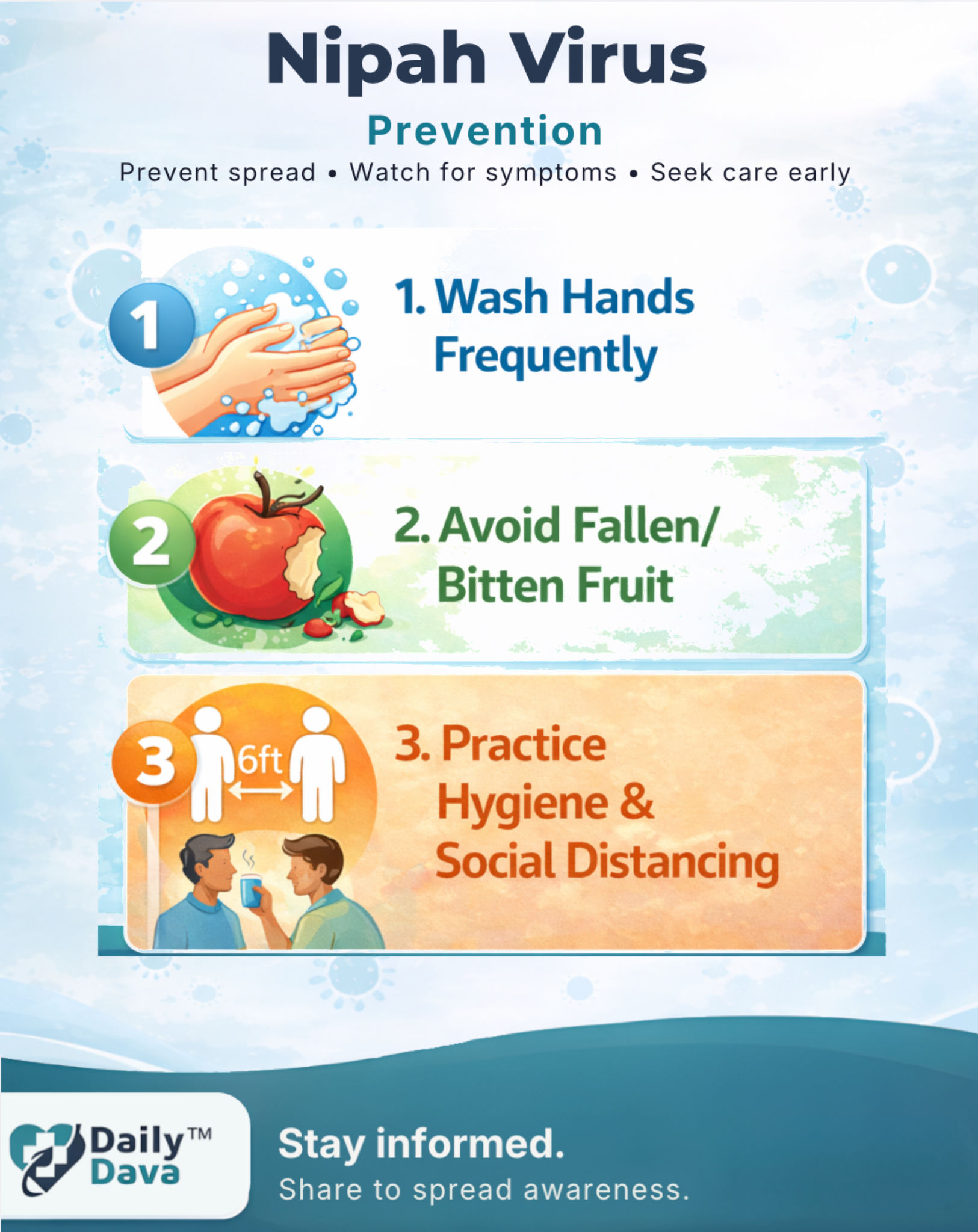 Nipah Virus

Prevention

Prevent spread • Watch for symptoms • Seek care early

1

1. Wash Hands Frequently

2

2. Avoid Fallen/ Bitten Fruit

3

6ft

3. Practice Hygiene & Social Distancing

Daily™ Dava

Stay informed.

Share to spread awareness.